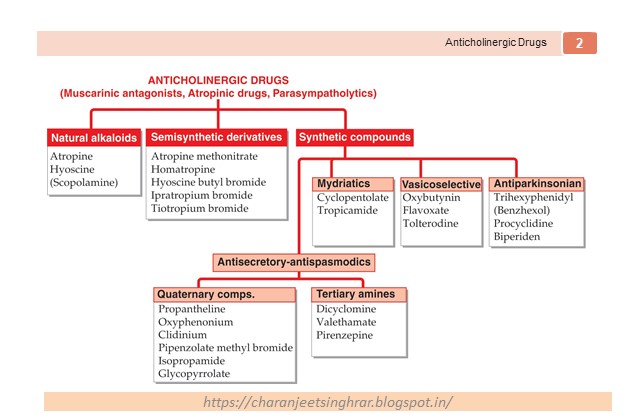 Anticholinergic Drugs 2

ANTICHOLINERGIC DRUGS
(Muscarinic antagonists, Atropinic drugs, Parasympatholytics)

Natural alkaloids
Atropine
Hyoscine
(Scopolamine)

Semisynthetic derivatives
Atropine methonitrate
Homatropine
Hyoscine butyl bromide
Ipratropium bromide
Tiotropium bromide

Synthetic compounds

Mydriatics
Cyclopentolate
Tropicamide

Vasicoselective
Oxybutynin
Flavoxate
Tolterodine

Antiparkinsonian
Trihexyphenidyl
(Benzhexol)
Procyclidine
Biperiden

Antisecretory-antispasmodics

Quaternary comps.
Propantheline
Oxyphenonium
Clidinium
Pipenzolate methyl bromide
Isopropamide
Glycopyrrolate

Tertiary amines
Dicyclomine
Valethamate
Pirenzepine

https://charanjeetsinghrar.blogspot.in/